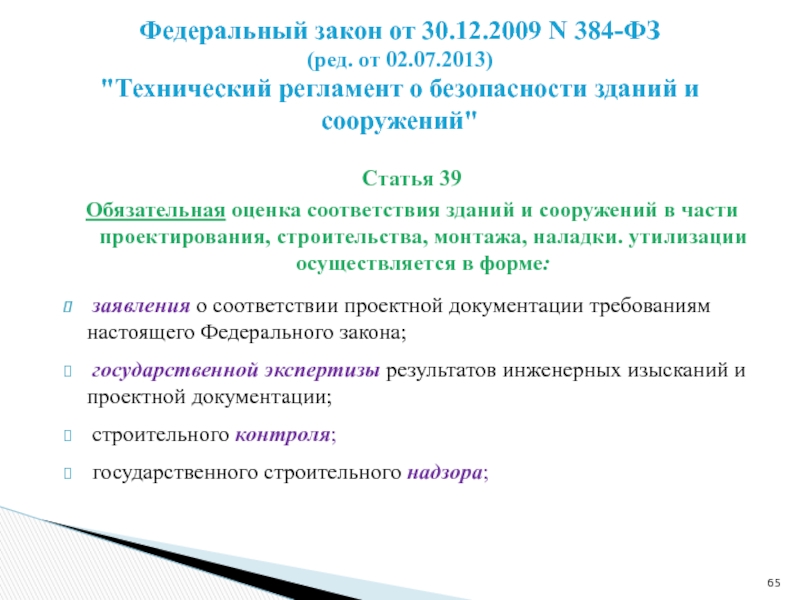 Федеральный закон от 30.12.2009 N 384-ФЗ
(ред. от 02.07.2013)
"Технический регламент о безопасности зданий и сооружений"

Статья 39

Обязательная оценка соответствия зданий и сооружений в части проектирования, строительства, монтажа, наладки. утилизации осуществляется в форме:

 заявления о соответствии проектной документации требованиям настоящего Федерального закона;

 государственной экспертизы результатов инженерных изысканий и проектной документации;

 строительного контроля;

 государственного строительного надзора;

65